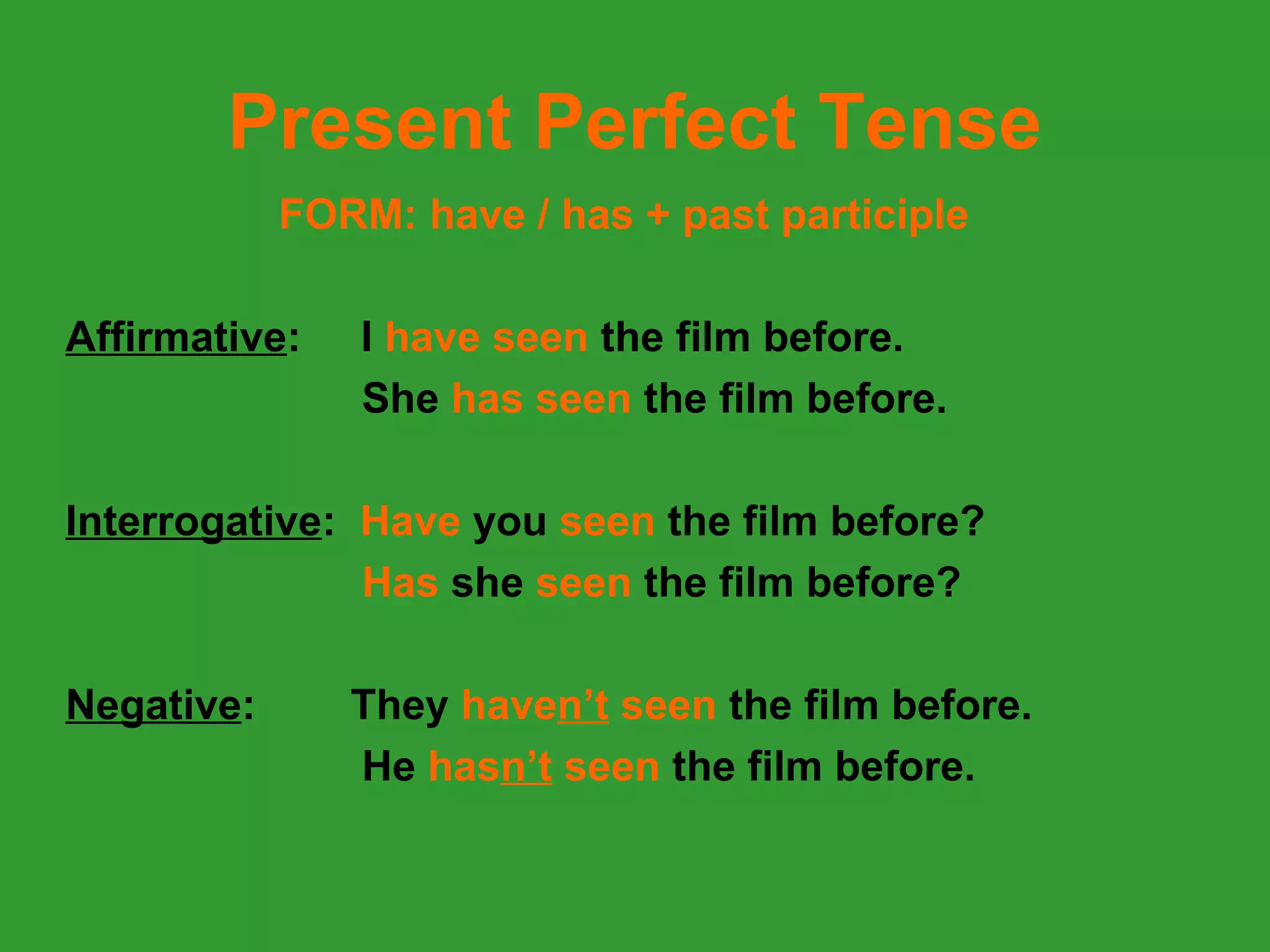 Present Perfect Tense

FORM: have / has + past participle

Affirmative: I have seen the film before.
She has seen the film before.

Interrogative: Have you seen the film before?
Has she seen the film before?

Negative: They haven’t seen the film before.
He hasn’t seen the film before.